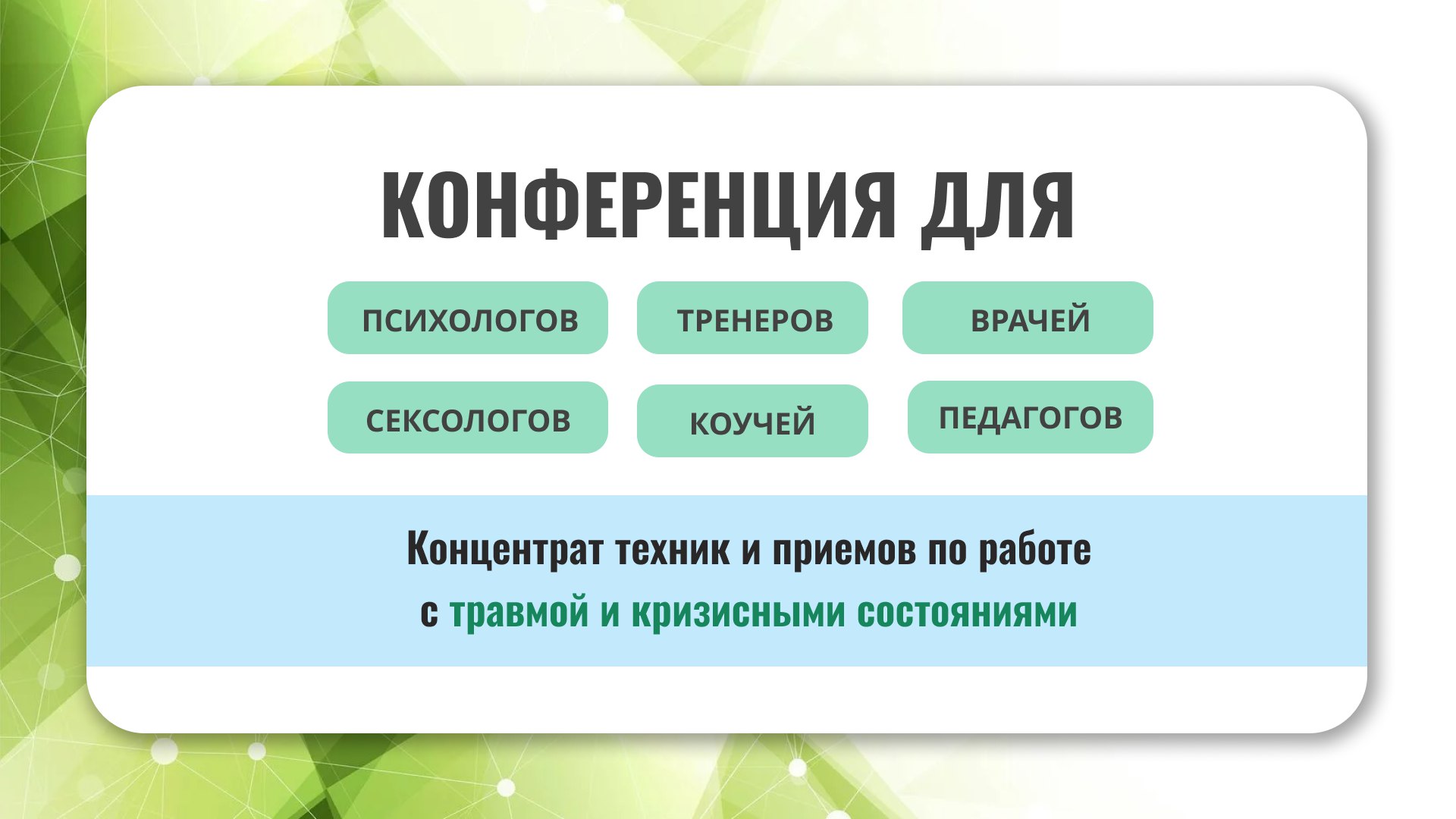 КОНФЕРЕНЦИЯ ДЛЯ

ПСИХОЛОГОВ

ТРЕНЕРОВ

ВРАЧЕЙ

СЕКСОЛОГОВ

КОУЧЕЙ

ПЕДАГОГОВ

Концентрат техник и приемов по работе с травмой и кризисными состояниями